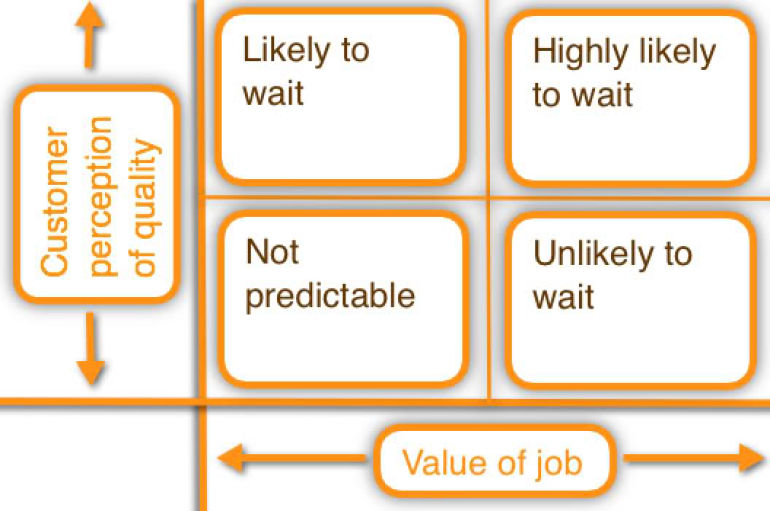 Customer perception of quality

Likely to wait

Highly likely to wait

Not predictable

Unlikely to wait

Value of job